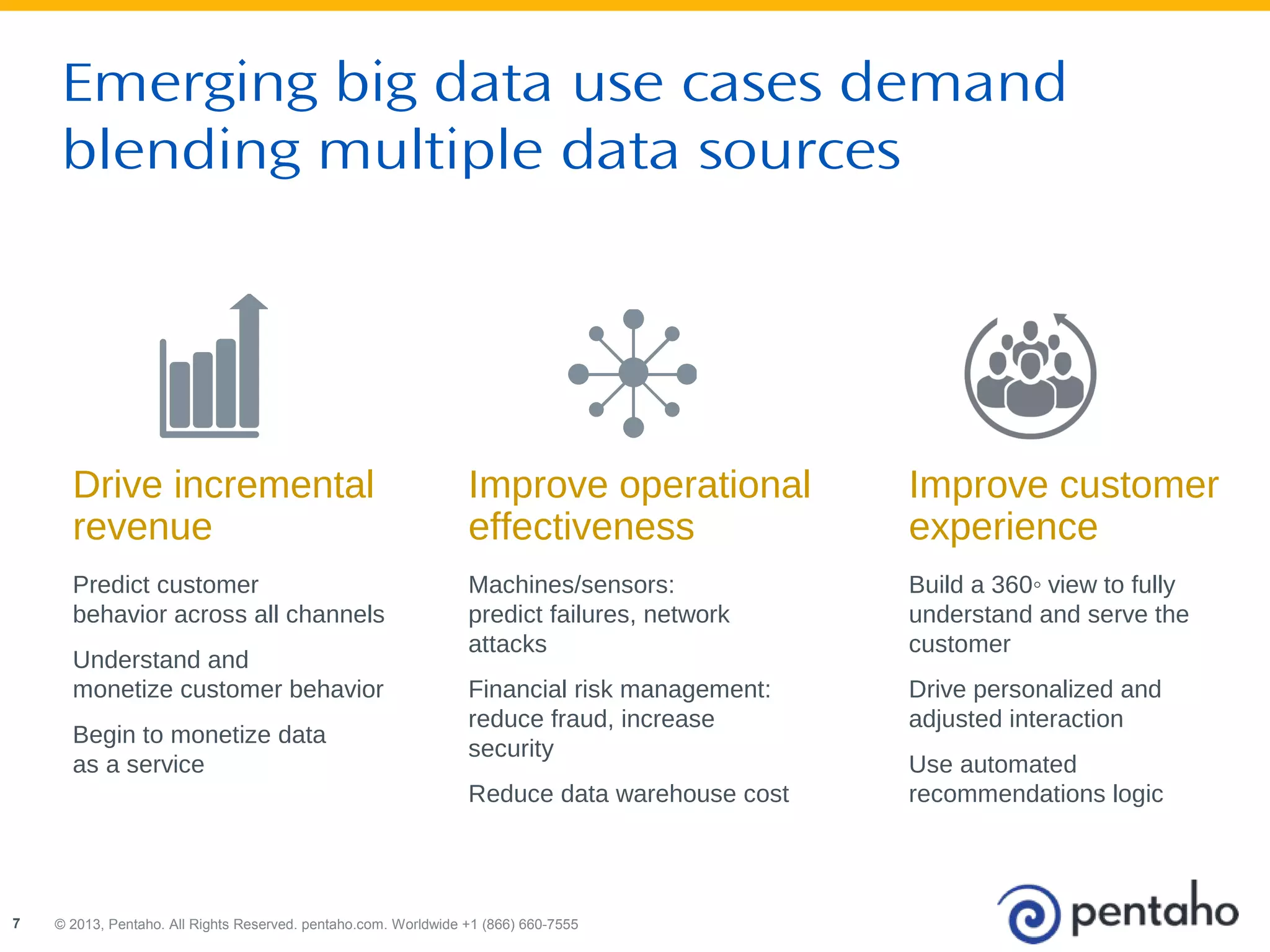 Emerging big data use cases demand blending multiple data sources

Drive incremental revenue

Predict customer behavior across all channels

Understand and monetize customer behavior

Begin to monetize data as a service

Improve operational effectiveness

Machines/sensors: predict failures, network attacks

Financial risk management: reduce fraud, increase security

Reduce data warehouse cost

Improve customer experience

Build a 360◦ view to fully understand and serve the customer

Drive personalized and adjusted interaction

Use automated recommendations logic

7 © 2013, Pentaho. All Rights Reserved. pentaho.com. Worldwide +1 (866) 660-7555

pentaho